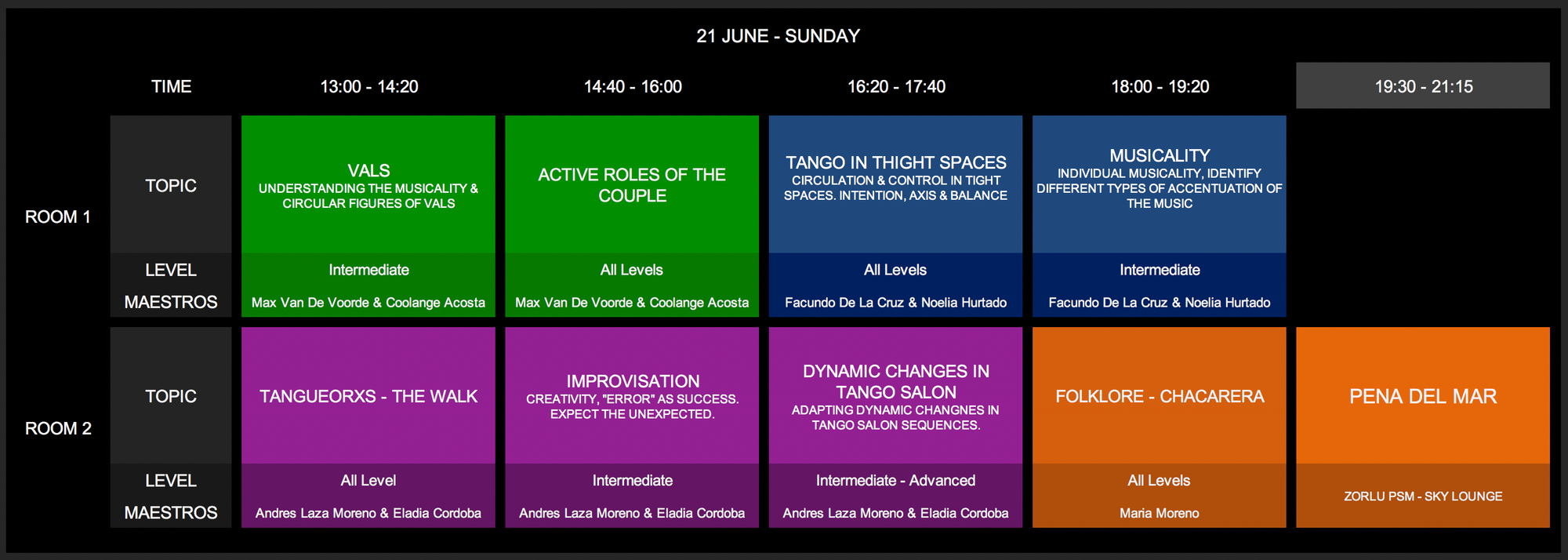 21 JUNE - SUNDAY

| | TIME | 13:00 - 14:20 | 14:40 - 16:00 | 16:20 - 17:40 | 18:00 - 19:20 | 19:30 - 21:15 |
|---|---|---|---|---|---|---|
| ROOM 1 | TOPIC | VALS UNDERSTANDING THE MUSICALITY & CIRCULAR FIGURES OF VALS | ACTIVE ROLES OF THE COUPLE | TANGO IN THIGHT SPACES CIRCULATION & CONTROL IN TIGHT SPACES. INTENTION, AXIS & BALANCE | MUSICALITY INDIVIDUAL MUSICALITY, IDENTIFY DIFFERENT TYPES OF ACCENTUATION OF THE MUSIC | |
| | LEVEL | Intermediate | All Levels | All Levels | Intermediate | |
| | MAESTROS | Max Van De Voorde & Coolange Acosta | Max Van De Voorde & Coolange Acosta | Facundo De La Cruz & Noelia Hurtado | Facundo De La Cruz & Noelia Hurtado | |
| ROOM 2 | TOPIC | TANGUEORXS - THE WALK | IMPROVISATION CREATIVITY, "ERROR" AS SUCCESS. EXPECT THE UNEXPECTED. | DYNAMIC CHANGES IN TANGO SALON ADAPTING DYNAMIC CHANGNES IN TANGO SALON SEQUENCES. | FOLKLORE - CHACARERA | PENA DEL MAR |
| | LEVEL | All Level | Intermediate | Intermediate - Advanced | All Levels | ZORLU PSM - SKY LOUNGE |
| | MAESTROS | Andres Laza Moreno & Eladia Cordoba | Andres Laza Moreno & Eladia Cordoba | Andres Laza Moreno & Eladia Cordoba | Maria Moreno | |